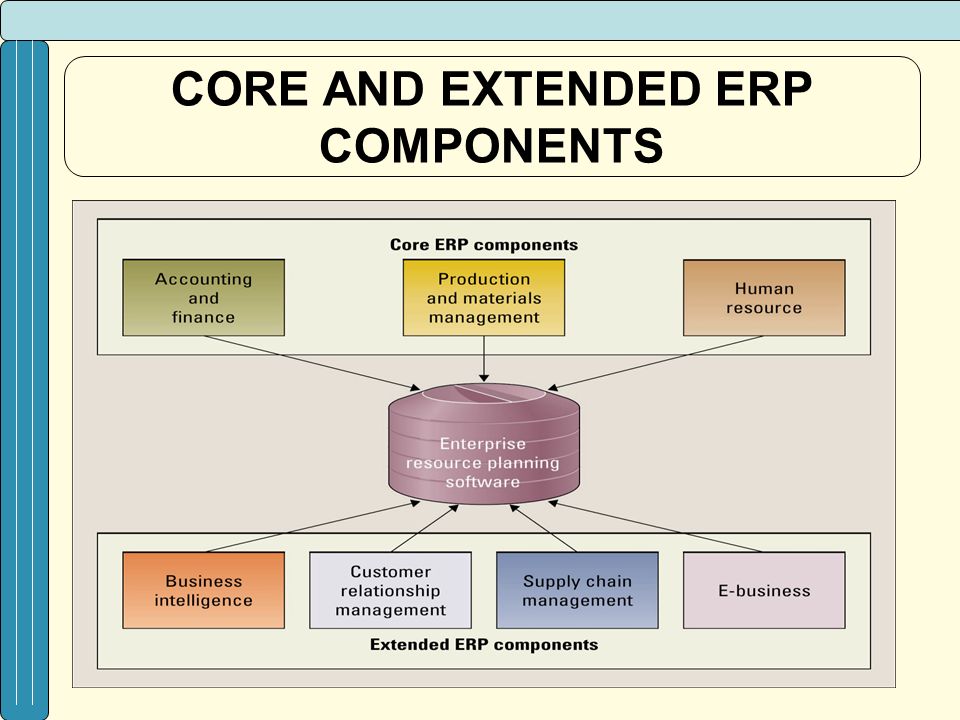 CORE AND EXTENDED ERP COMPONENTS

Core ERP components

Accounting and finance

Production and materials management

Human resource

Enterprise resource planning software

Business intelligence

Customer relationship management

Supply chain management

E-business

Extended ERP components